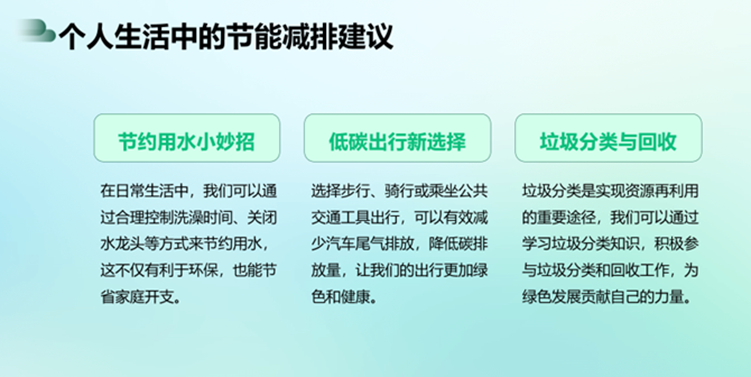 个人生活中的节能减排建议

节约用水小妙招

在日常生活中，我们可以通过合理控制洗澡时间、关闭水龙头等方式来节约用水，这不仅有利于环保，也能节省家庭开支。

低碳出行新选择

选择步行、骑行或乘坐公共交通工具出行，可以有效减少汽车尾气排放，降低碳排放量，让我们的出行更加绿色和健康。

垃圾分类与回收

垃圾分类是实现资源再利用的重要途径，我们可以通过学习垃圾分类知识，积极参与垃圾分类和回收工作，为绿色发展贡献自己的力量。